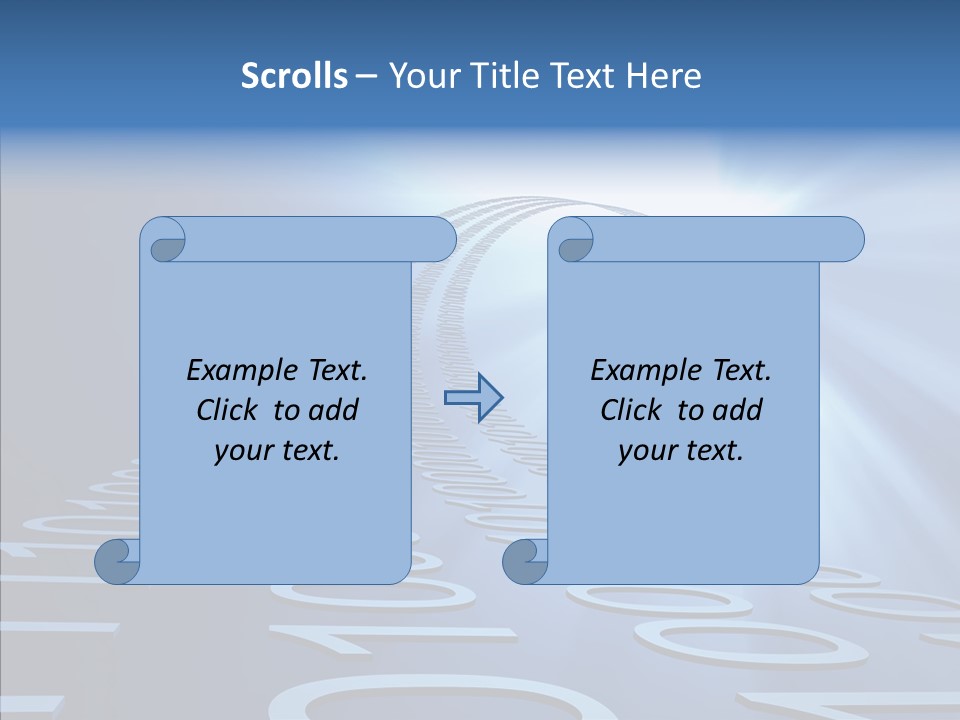 Scrolls – Your Title Text Here

Example Text. Click to add your text.

Example Text. Click to add your text.